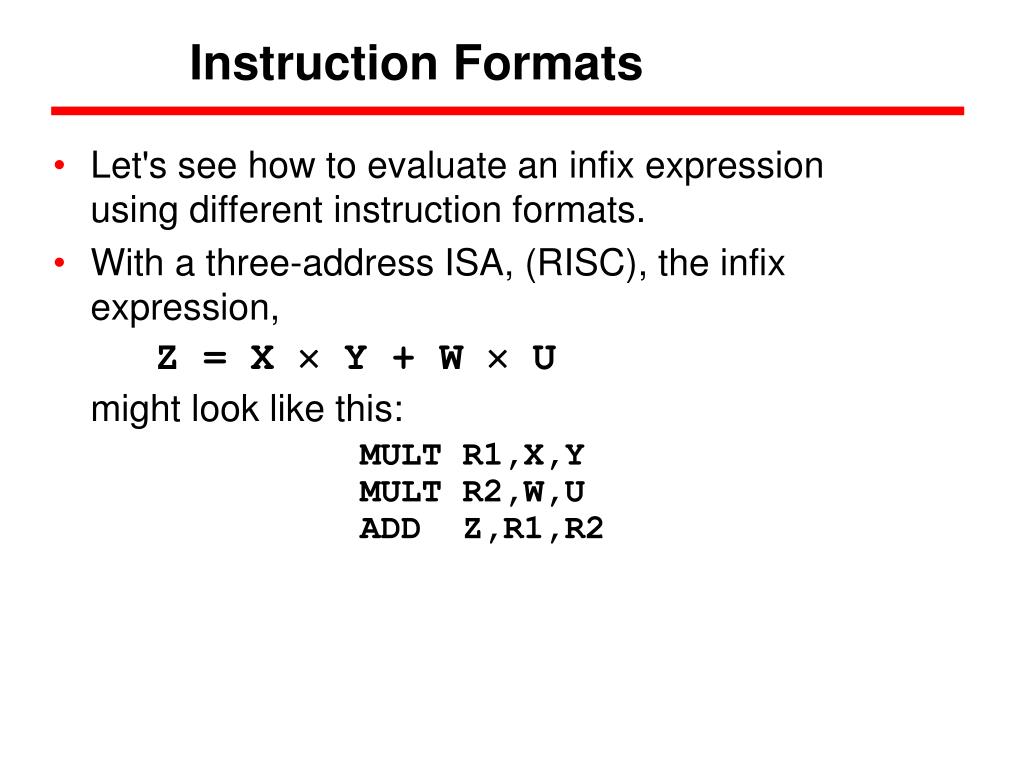 Instruction Formats

• Let's see how to evaluate an infix expression using different instruction formats.

• With a three-address ISA, (RISC), the infix expression,

$Z = X \times Y + W \times U$

might look like this:

MULT R1,X,Y
MULT R2,W,U
ADD Z,R1,R2